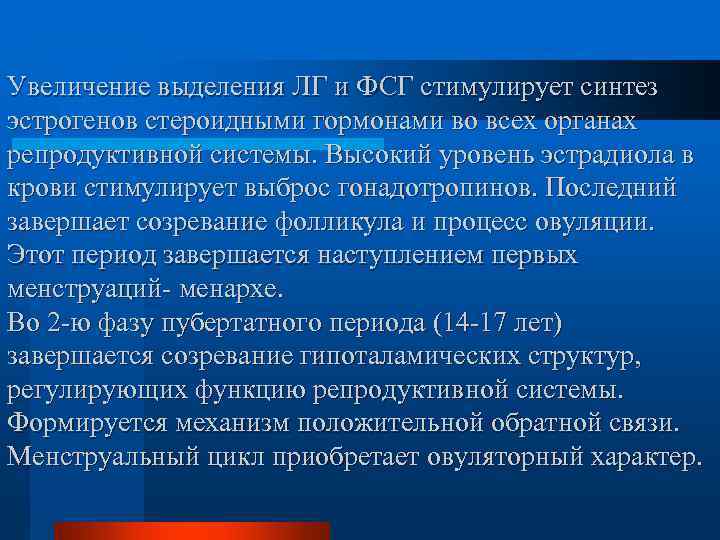 Увеличение выделения ЛГ и ФСГ стимулирует синтез эстрогенов стероидными гормонами во всех органах репродуктивной системы. Высокий уровень эстрадиола в крови стимулирует выброс гонадотропинов. Последний завершает созревание фолликула и процесс овуляции. Этот период завершается наступлением первых менструаций- менархе.
Во 2-ю фазу пубертатного периода (14-17 лет) завершается созревание гипоталамических структур, регулирующих функцию репродуктивной системы. Формируется механизм положительной обратной связи. Менструальный цикл приобретает овуляторный характер.